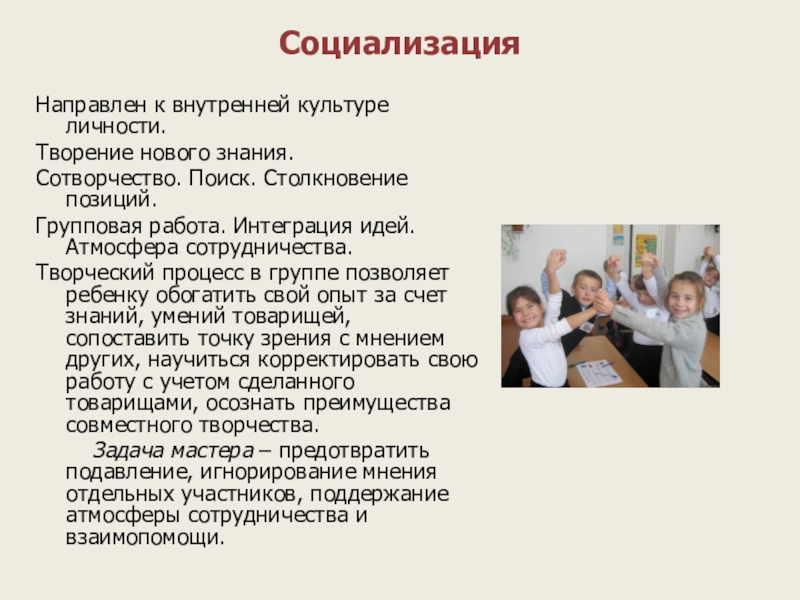 Социализация

Направлен к внутренней культуре личности.

Творение нового знания.

Сотворчество. Поиск. Столкновение позиций.

Групповая работа. Интеграция идей. Атмосфера сотрудничества.

Творческий процесс в группе позволяет ребенку обогатить свой опыт за счет знаний, умений товарищей, сопоставить точку зрения с мнением других, научиться корректировать свою работу с учетом сделанного товарищами, осознать преимущества совместного творчества.

Задача мастера – предотвратить подавление, игнорирование мнения отдельных участников, поддержание атмосферы сотрудничества и взаимопомощи.